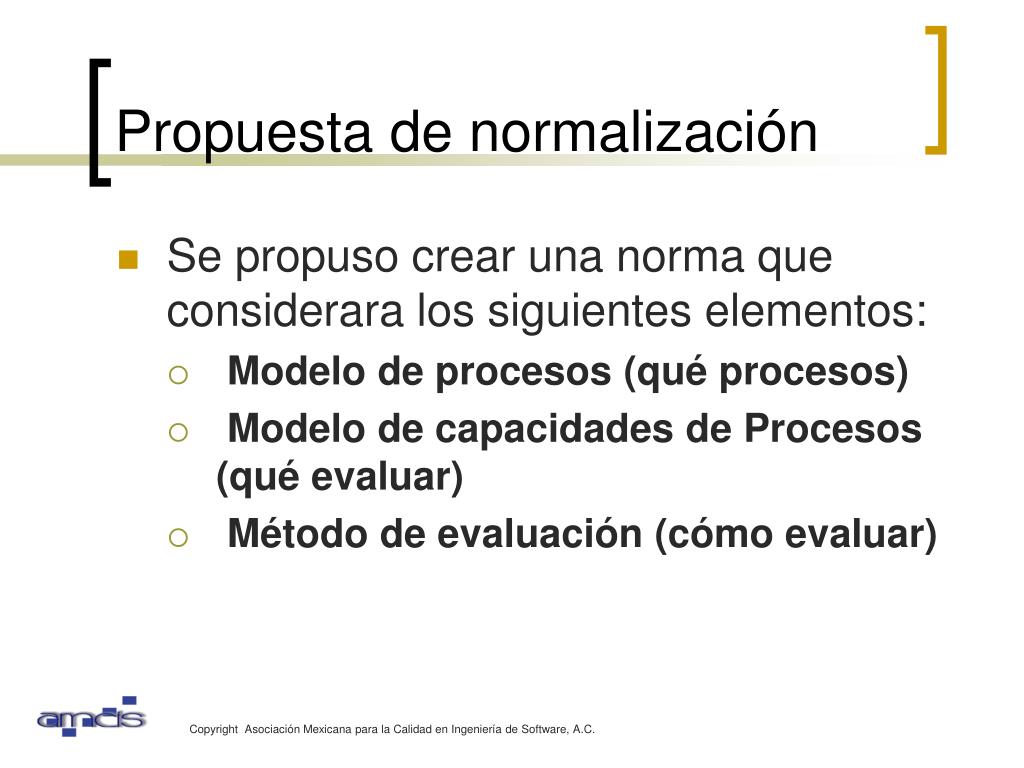 Propuesta de normalización

Se propuso crear una norma que considerara los siguientes elementos:

Modelo de procesos (qué procesos)

Modelo de capacidades de Procesos (qué evaluar)

Método de evaluación (cómo evaluar)

amcis

Copyright Asociación Mexicana para la Calidad en Ingeniería de Software, A.C.